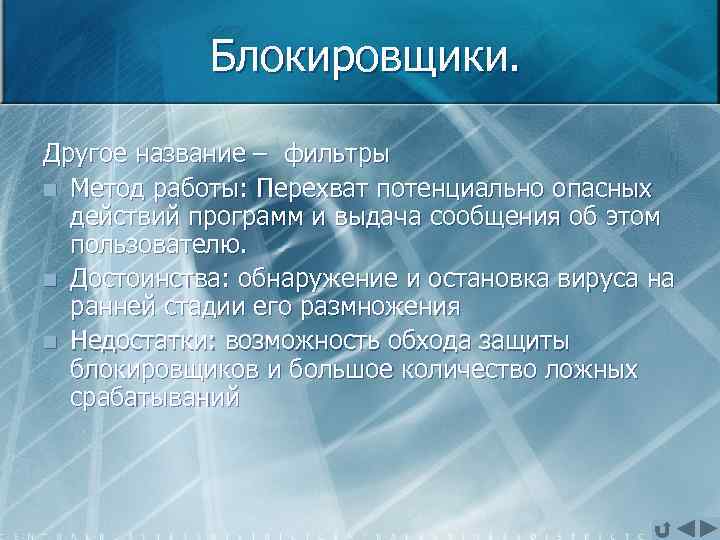 Блокировщики.

Другое название – фильтры

Метод работы: Перехват потенциально опасных действий программ и выдача сообщения об этом пользователю.

Достоинства: обнаружение и остановка вируса на ранней стадии его размножения

Недостатки: возможность обхода защиты блокировщиков и большое количество ложных срабатываний